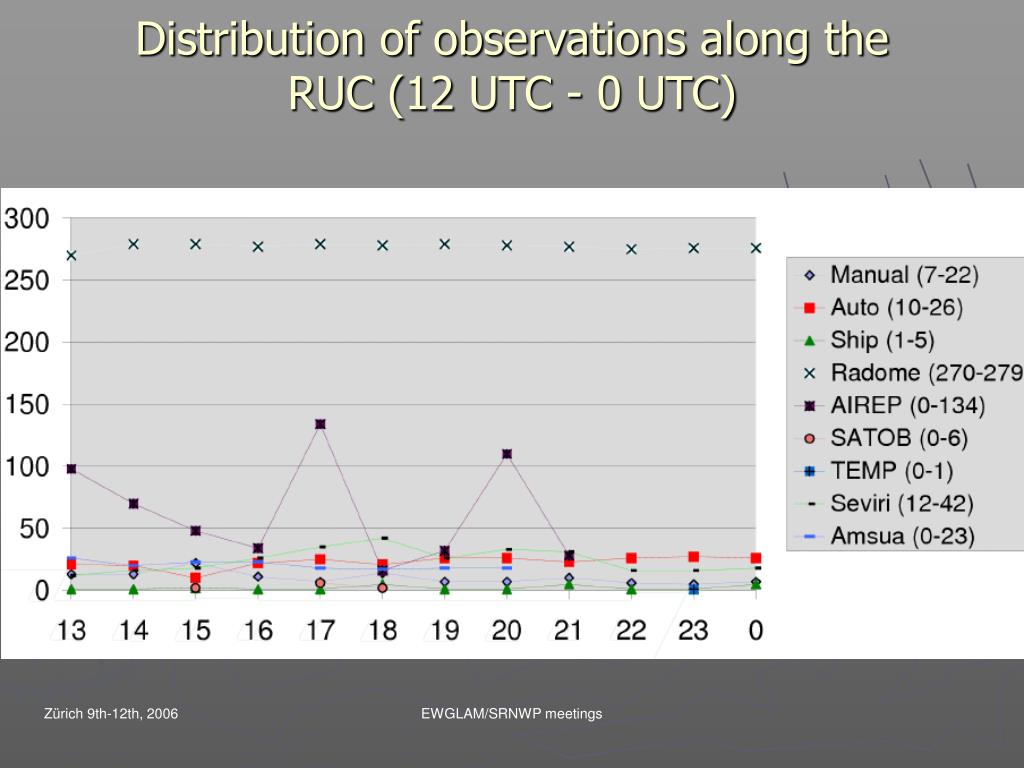 Distribution of observations along the RUC (12 UTC - 0 UTC)

300
250
200
150
100
50
0

13 14 15 16 17 18 19 20 21 22 23 0

Manual (7-22)
Auto (10-26)
Ship (1-5)
Radome (270-279
AIREP (0-134)
SATOB (0-6)
TEMP (0-1)
Seviri (12-42)
Amsua (0-23)

Zürich 9th-12th, 2006

EWGLAM/SRNWP meetings